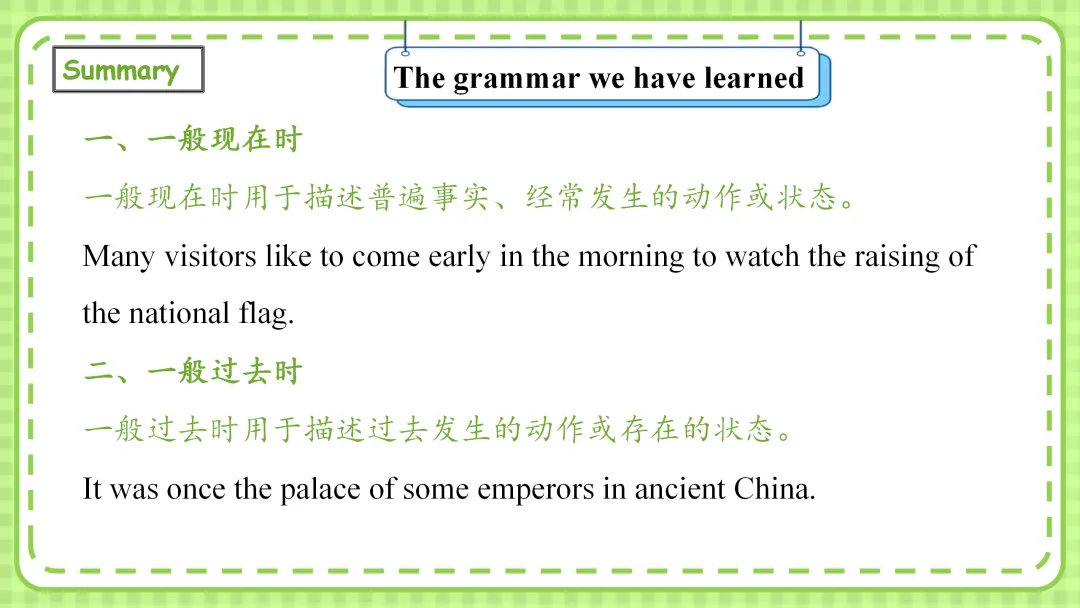 Summary

The grammar we have learned

一、一般现在时

一般现在时用于描述普遍事实、经常发生的动作或状态。

Many visitors like to come early in the morning to watch the raising of the national flag.

二、一般过去时

一般过去时用于描述过去发生的动作或存在的状态。

It was once the palace of some emperors in ancient China.